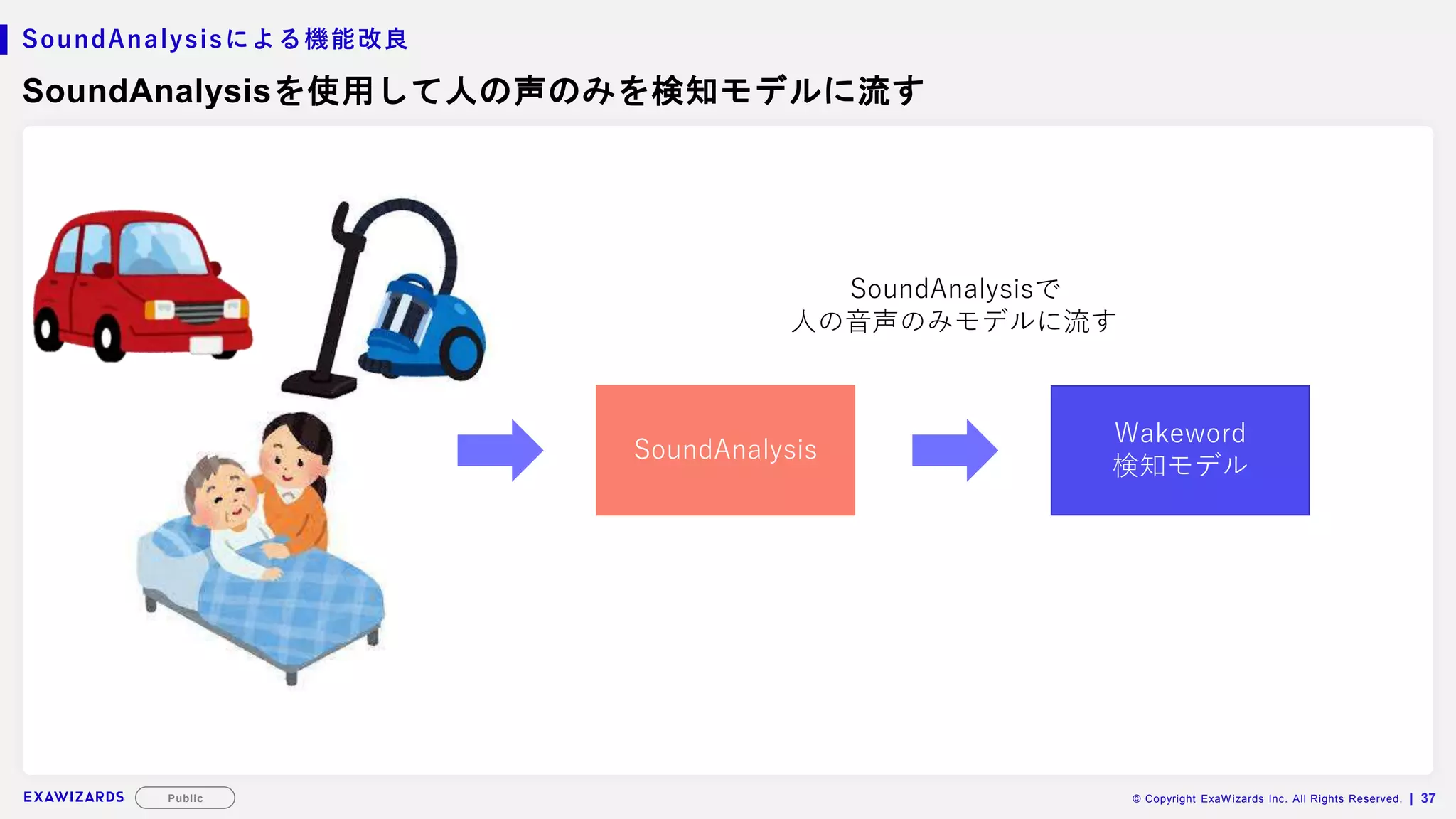 SoundAnalysisによる機能改良

SoundAnalysisを使用して人の声のみを検知モデルに流す

SoundAnalysisで
人の音声のみモデルに流す

SoundAnalysis

Wakeword
検知モデル

EXAWIZARDS Public

© Copyright ExaWizards Inc. All Rights Reserved. | 37